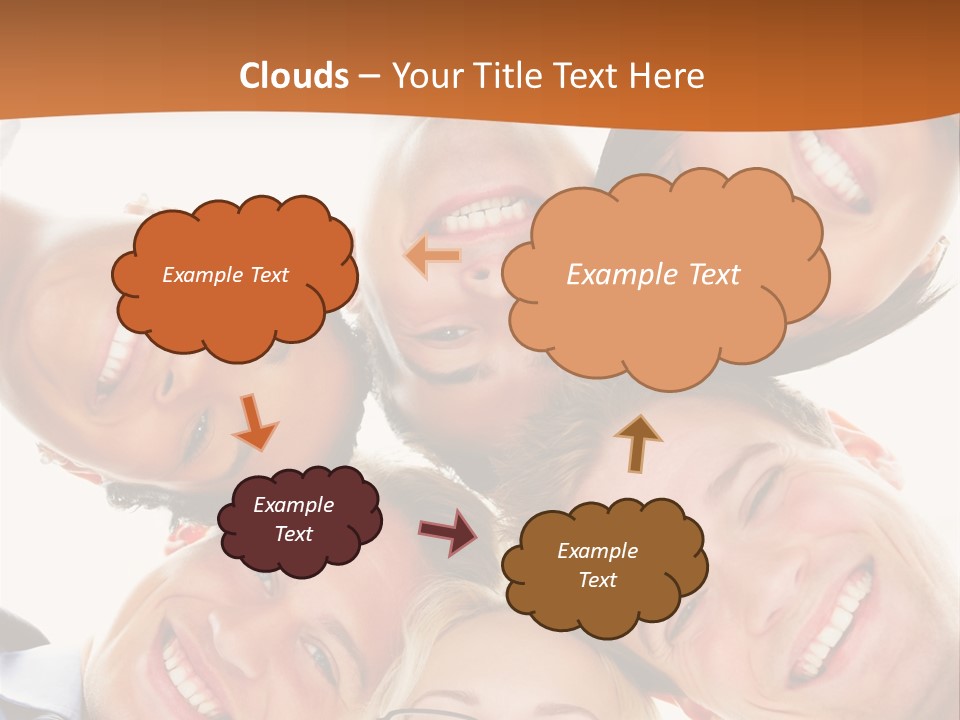 Clouds – Your Title Text Here

Example Text

Example Text

Example Text

Example Text